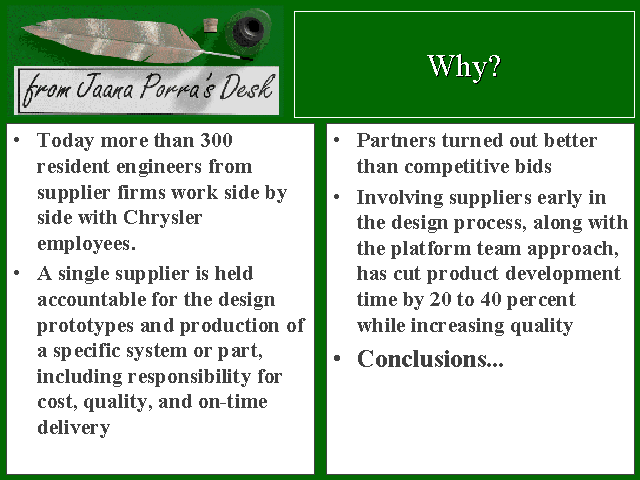 from Jaana Porra's Desk

Why?

• Today more than 300 resident engineers from supplier firms work side by side with Chrysler employees.
• A single supplier is held accountable for the design prototypes and production of a specific system or part, including responsibility for cost, quality, and on-time delivery

• Partners turned out better than competitive bids
• Involving suppliers early in the design process, along with the platform team approach, has cut product development time by 20 to 40 percent while increasing quality
• Conclusions...